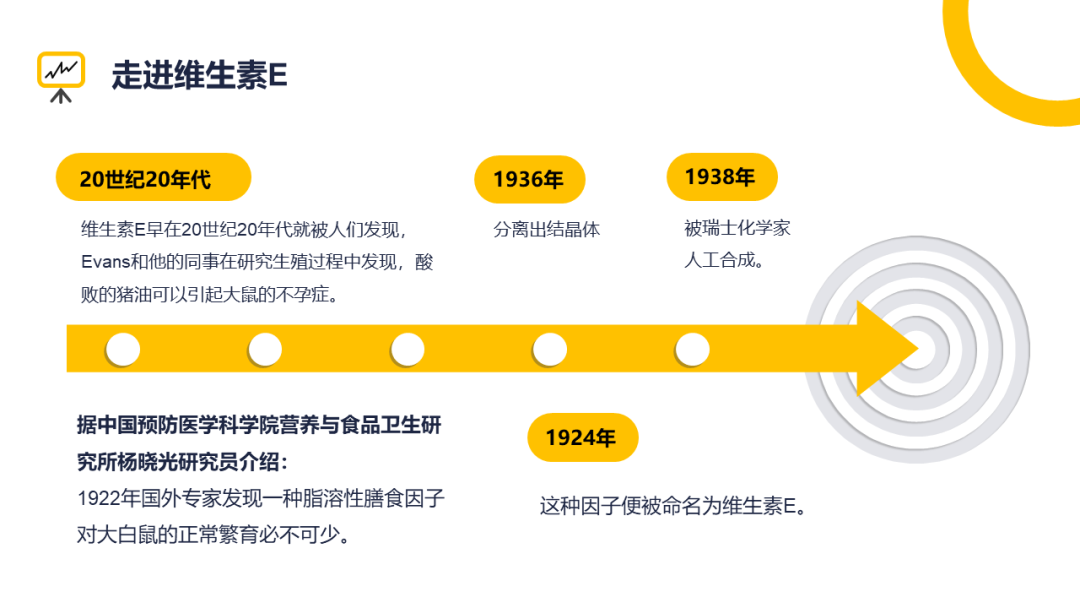 走进维生素E

20世纪20年代

维生素E早在20世纪20年代就被人们发现，Evans和他的同事在研究生殖过程中发现，酸败的猪油可以引起大鼠的不孕症。

1936年

分离出结晶体

1938年

被瑞士化学家人工合成。

据中国预防医学科学院营养与食品卫生研究所杨晓光研究员介绍：

1922年国外专家发现一种脂溶性膳食因子对大白鼠的正常繁育必不可少。

1924年

这种因子便被命名为维生素E。